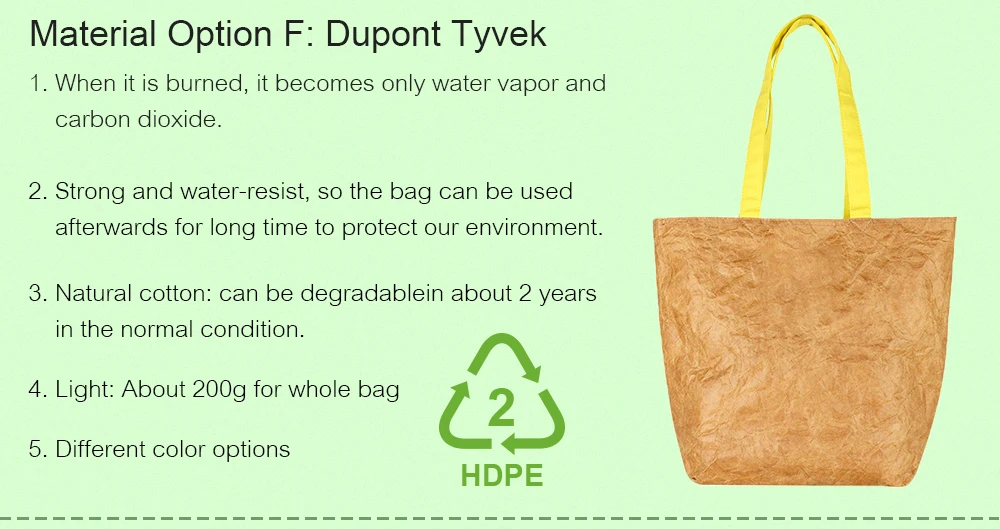 Material Option F: Dupont Tyvek

1. When it is burned, it becomes only water vapor and carbon dioxide.

2. Strong and water-resist, so the bag can be used afterwards for long time to protect our environment.

3. Natural cotton: can be degradablein about 2 years in the normal condition.

4. Light: About 200g for whole bag

5. Different color options

2

HDPE